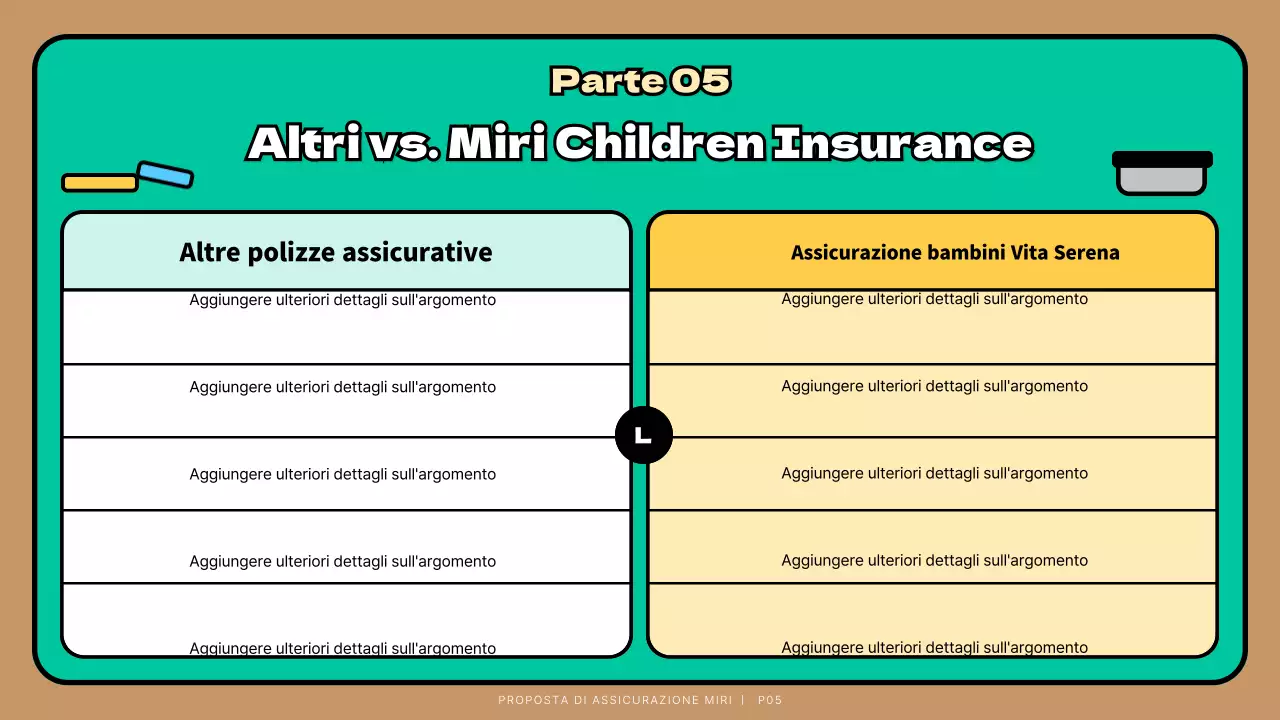 Parte 05

Altri vs. Miri Children Insurance

| Altre polizze assicurative | Assicurazione bambini Vita Serena |
|---|---|
| Aggiungere ulteriori dettagli sull'argomento | Aggiungere ulteriori dettagli sull'argomento |
| Aggiungere ulteriori dettagli sull'argomento | Aggiungere ulteriori dettagli sull'argomento |
| Aggiungere ulteriori dettagli sull'argomento | Aggiungere ulteriori dettagli sull'argomento |
| Aggiungere ulteriori dettagli sull'argomento | Aggiungere ulteriori dettagli sull'argomento |
| Aggiungere ulteriori dettagli sull'argomento | Aggiungere ulteriori dettagli sull'argomento |

L

PROPOSTA DI ASSICURAZIONE MIRI | P05